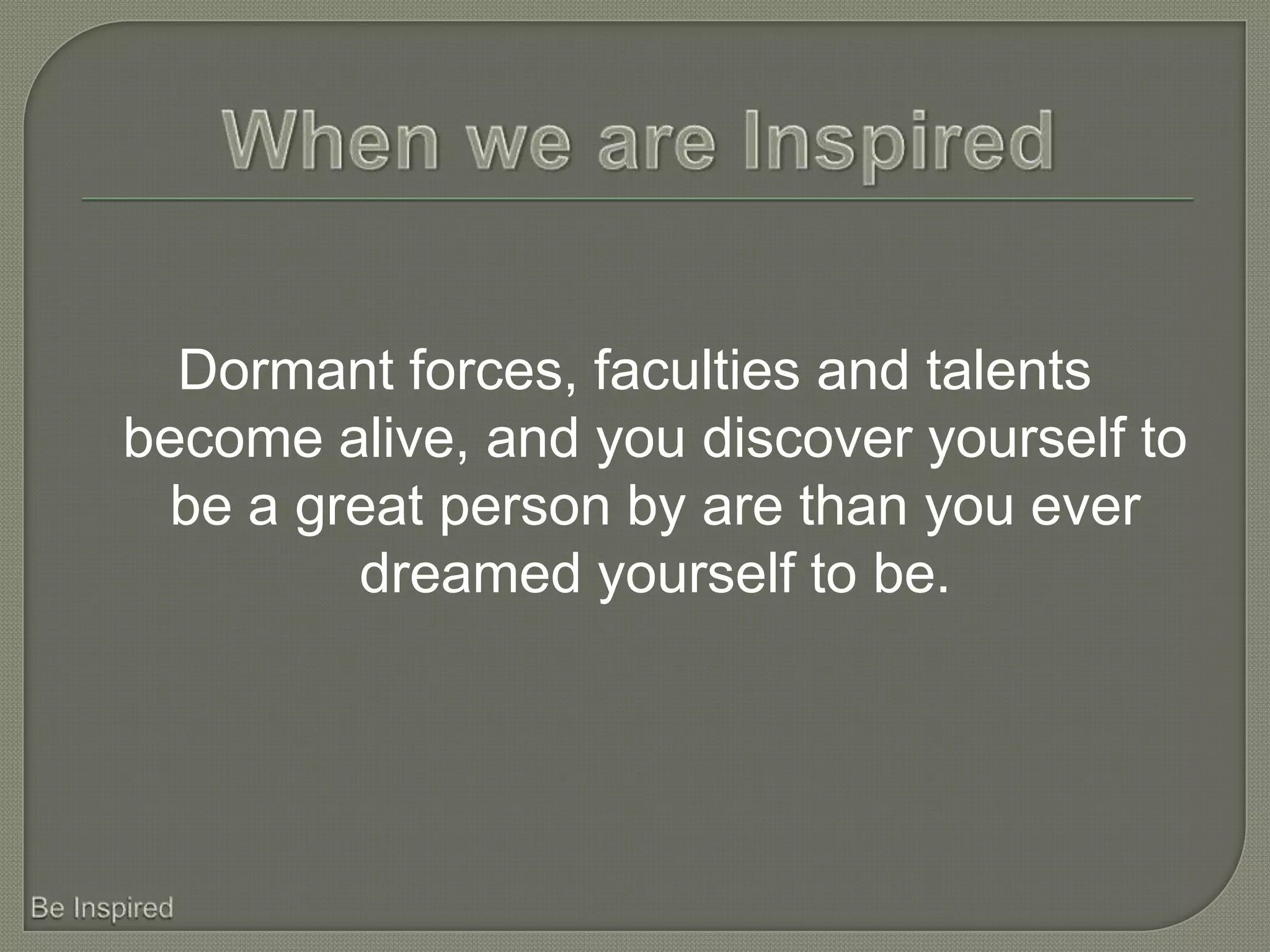 When we are Inspired

Dormant forces, faculties and talents become alive, and you discover yourself to be a great person by are than you ever dreamed yourself to be.

Be Inspired